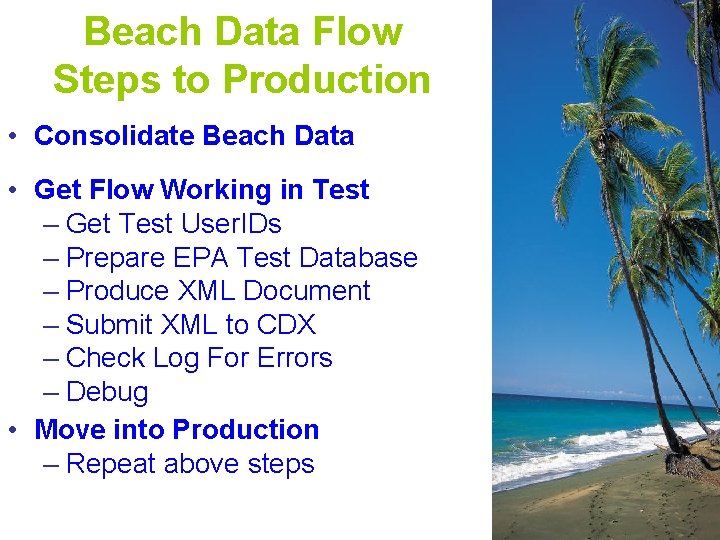 Beach Data Flow
Steps to Production

• Consolidate Beach Data

• Get Flow Working in Test
– Get Test UserIDs
– Prepare EPA Test Database
– Produce XML Document
– Submit XML to CDX
– Check Log For Errors
– Debug

• Move into Production
– Repeat above steps